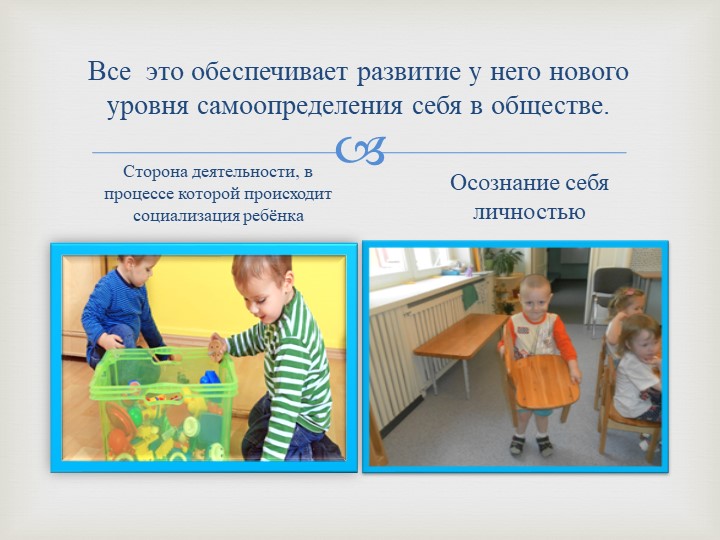 Все  это обеспечивает развитие у него нового уровня самоопределения себя в обществе.

Сторона деятельности, в процессе которой происходит социализация ребёнка

Осознание себя личностью